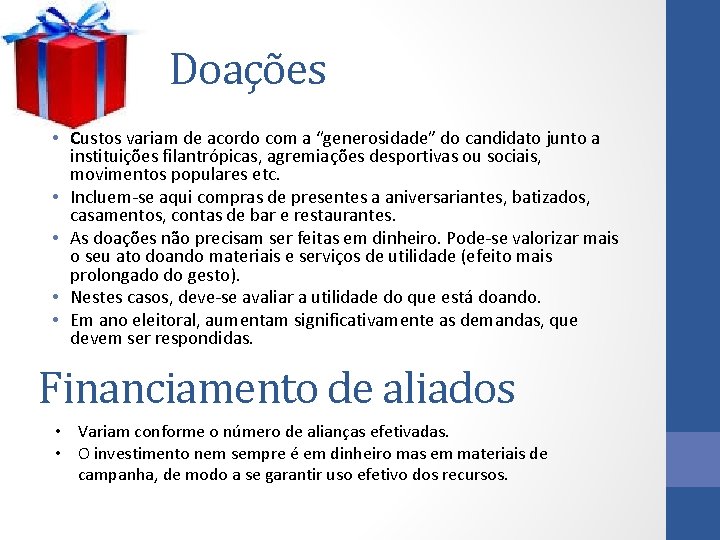 Doações

• Custos variam de acordo com a “generosidade” do candidato junto a instituições filantrópicas, agremiações desportivas ou sociais, movimentos populares etc.
• Incluem-se aqui compras de presentes a aniversariantes, batizados, casamentos, contas de bar e restaurantes.
• As doações não precisam ser feitas em dinheiro. Pode-se valorizar mais o seu ato doando materiais e serviços de utilidade (efeito mais prolongado do gesto).
• Nestes casos, deve-se avaliar a utilidade do que está doando.
• Em ano eleitoral, aumentam significativamente as demandas, que devem ser respondidas.

Financiamento de aliados

• Variam conforme o número de alianças efetivadas.
• O investimento nem sempre é em dinheiro mas em materiais de campanha, de modo a se garantir uso efetivo dos recursos.